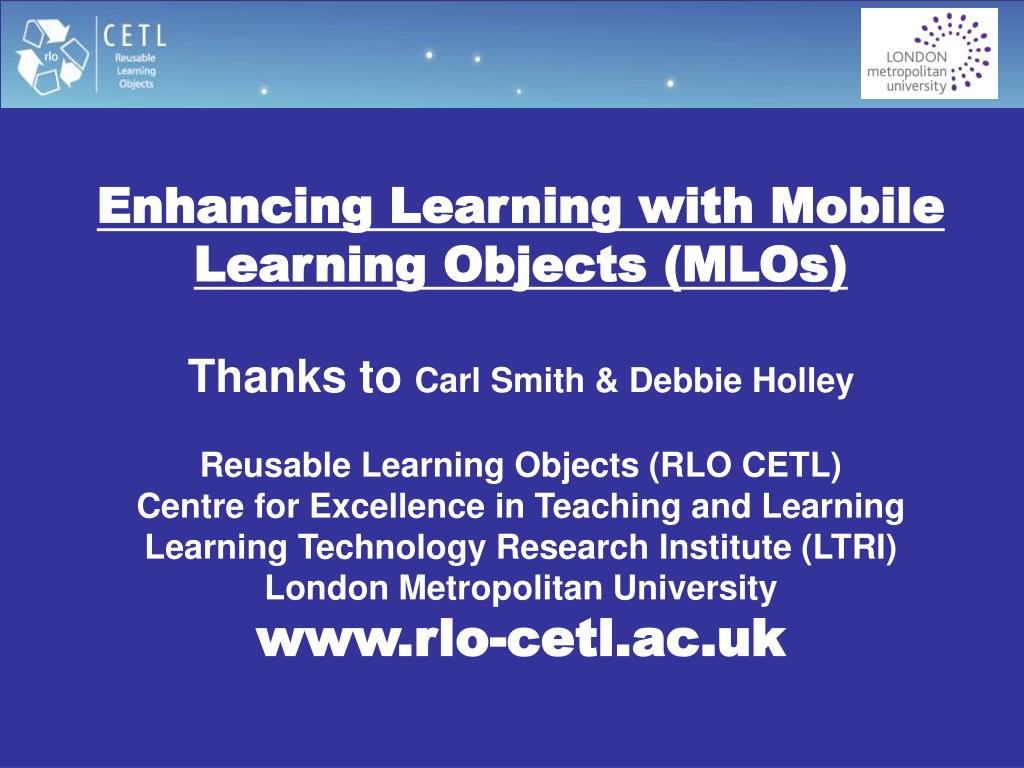 rlo CETL Reusable Learning Objects

LONDON metropolitan university

Enhancing Learning with Mobile Learning Objects (MLOs)

Thanks to Carl Smith & Debbie Holley

Reusable Learning Objects (RLO CETL)
Centre for Excellence in Teaching and Learning
Learning Technology Research Institute (LTRI)
London Metropolitan University
www.rlo-cetl.ac.uk